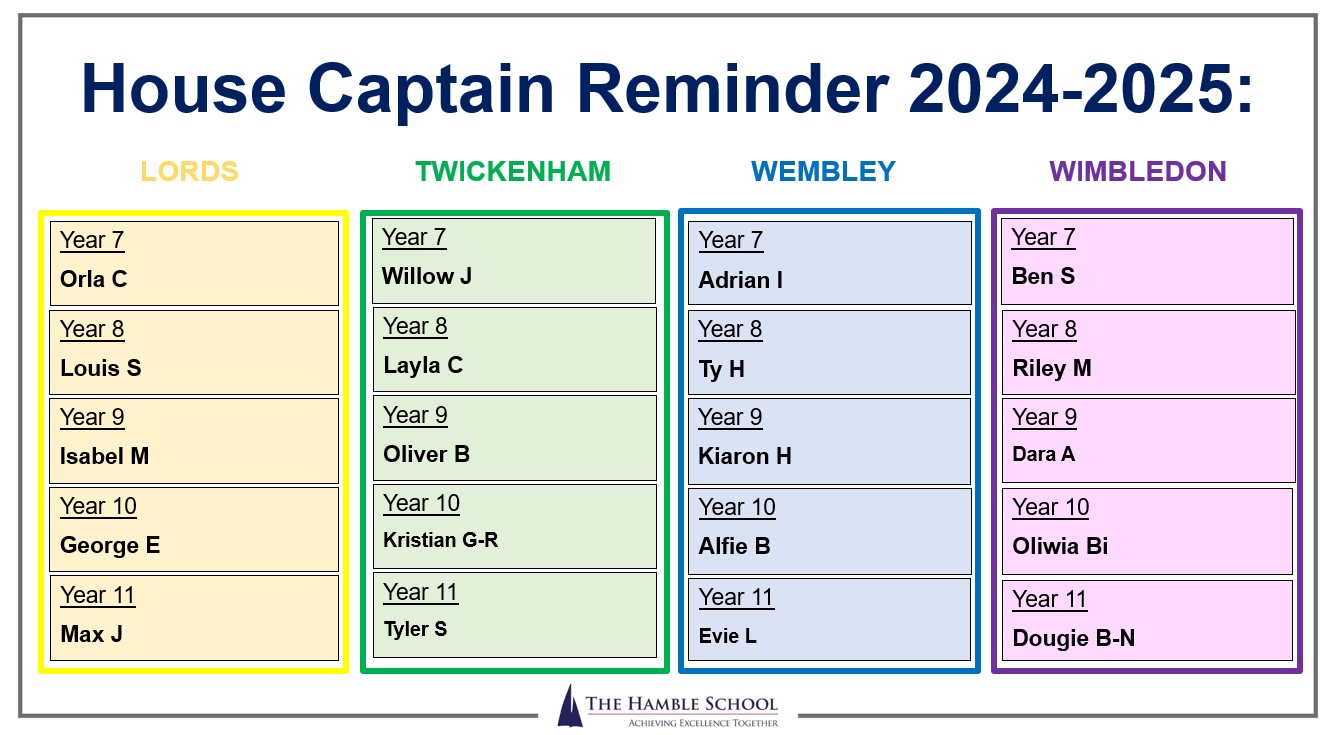 House Captain Reminder 2024-2025:

LORDS

Year 7
Orla C

Year 8
Louis S

Year 9
Isabel M

Year 10
George E

Year 11
Max J

TWICKENHAM

Year 7
Willow J

Year 8
Layla C

Year 9
Oliver B

Year 10
Kristian G-R

Year 11
Tyler S

WEMBLEY

Year 7
Adrian I

Year 8
Ty H

Year 9
Kiaron H

Year 10
Alfie B

Year 11
Evie L

WIMBLEDON

Year 7
Ben S

Year 8
Riley M

Year 9
Dara A

Year 10
Oliwia Bi

Year 11
Dougie B-N

THE HAMBLE SCHOOL
ACHIEVING EXCELLENCE TOGETHER